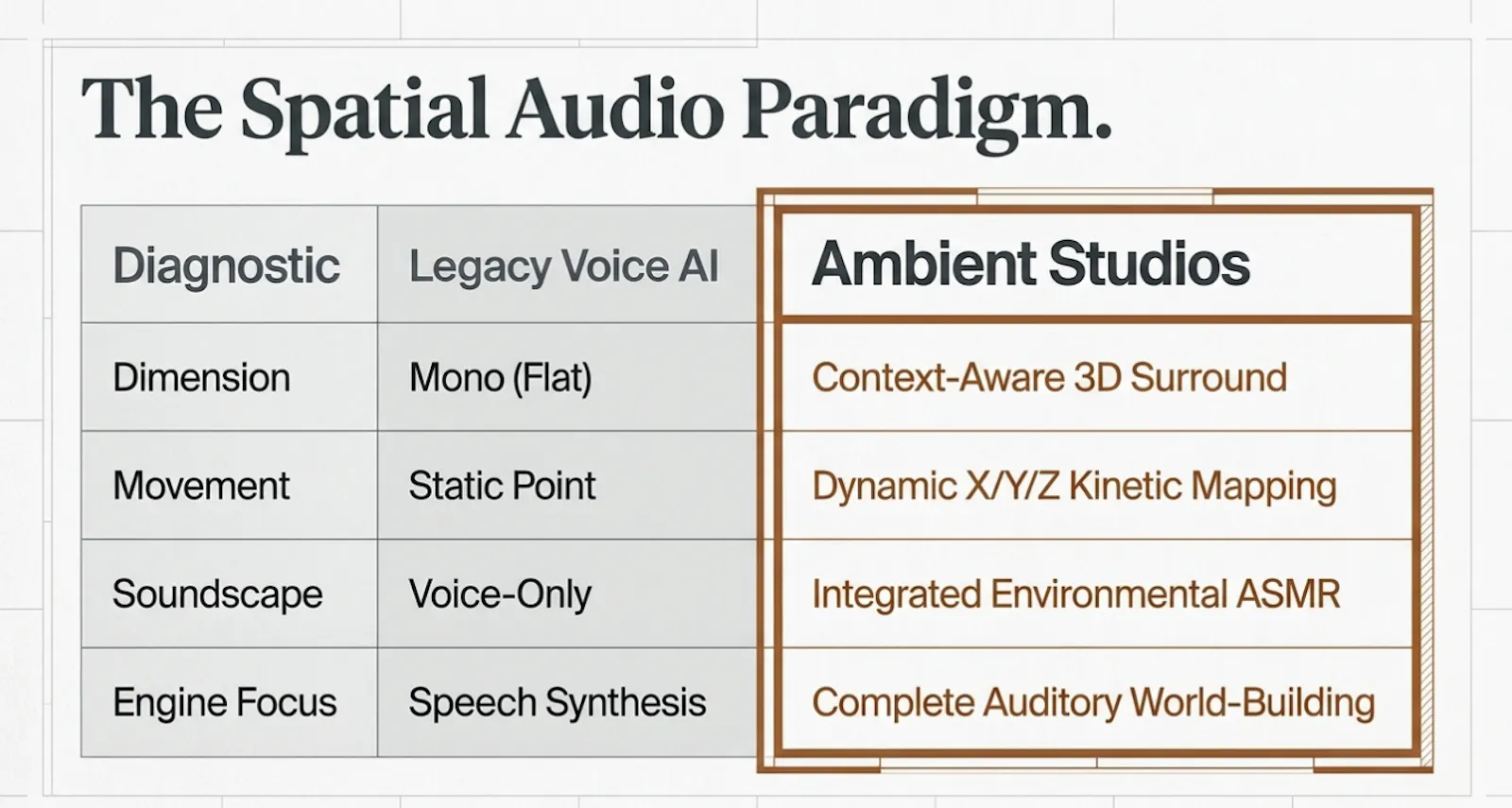 The Spatial Audio Paradigm.

| Diagnostic | Legacy Voice AI | Ambient Studios |
|---|---|---|
| Dimension | Mono (Flat) | Context-Aware 3D Surround |
| Movement | Static Point | Dynamic X/Y/Z Kinetic Mapping |
| Soundscape | Voice-Only | Integrated Environmental ASMR |
| Engine Focus | Speech Synthesis | Complete Auditory World-Building |